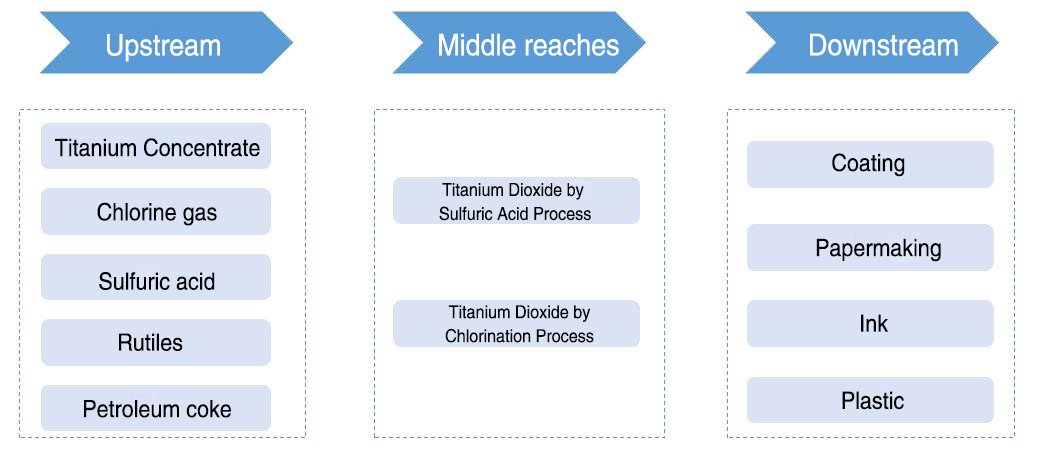 Upstream

Titanium Concentrate

Chlorine gas

Sulfuric acid

Rutiles

Petroleum coke

Middle reaches

Titanium Dioxide by Sulfuric Acid Process

Titanium Dioxide by Chlorination Process

Downstream

Coating

Papermaking

Ink

Plastic